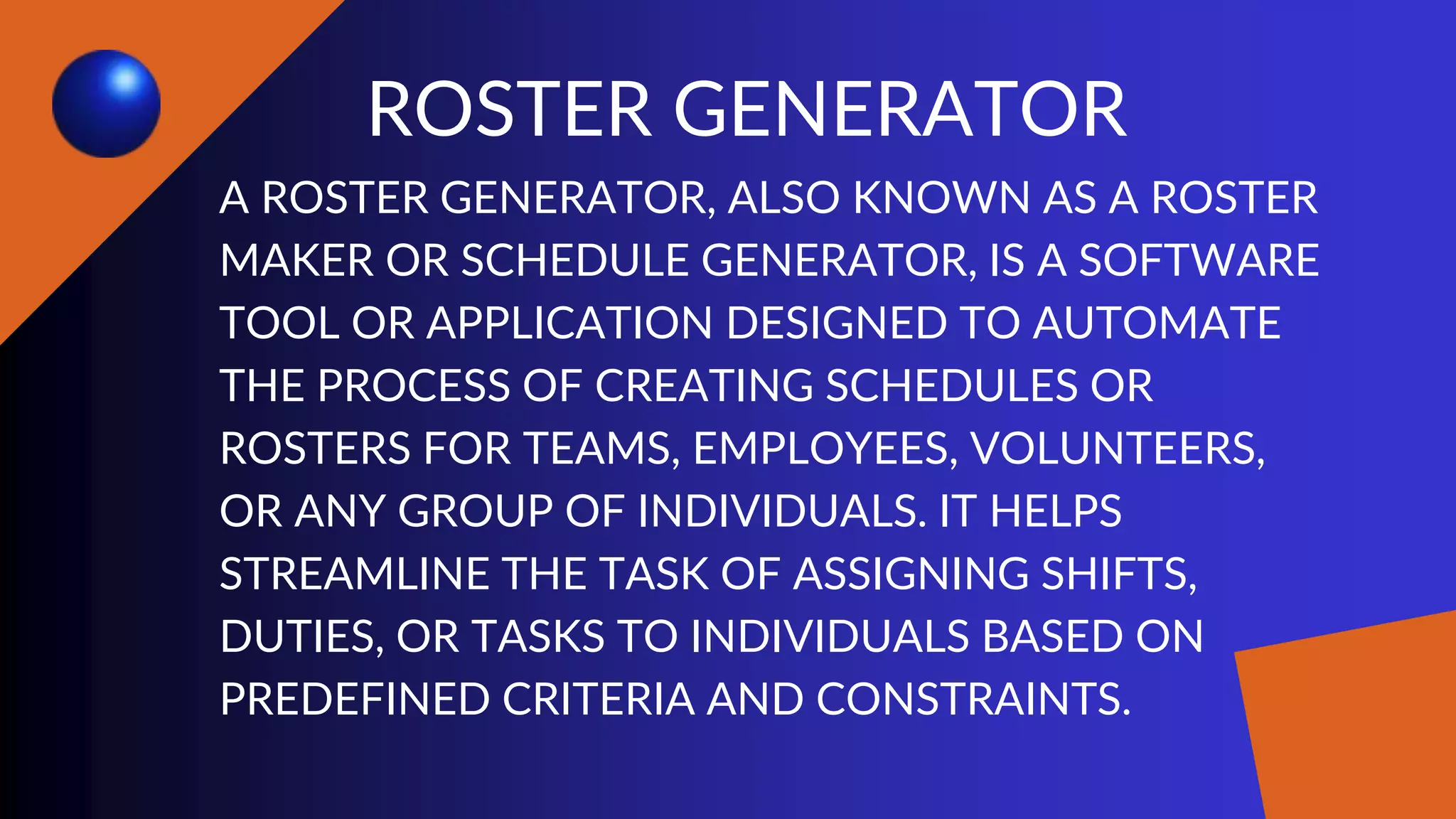 ROSTER GENERATOR

A ROSTER GENERATOR, ALSO KNOWN AS A ROSTER MAKER OR SCHEDULE GENERATOR, IS A SOFTWARE TOOL OR APPLICATION DESIGNED TO AUTOMATE THE PROCESS OF CREATING SCHEDULES OR ROSTERS FOR TEAMS, EMPLOYEES, VOLUNTEERS, OR ANY GROUP OF INDIVIDUALS. IT HELPS STREAMLINE THE TASK OF ASSIGNING SHIFTS, DUTIES, OR TASKS TO INDIVIDUALS BASED ON PREDEFINED CRITERIA AND CONSTRAINTS.